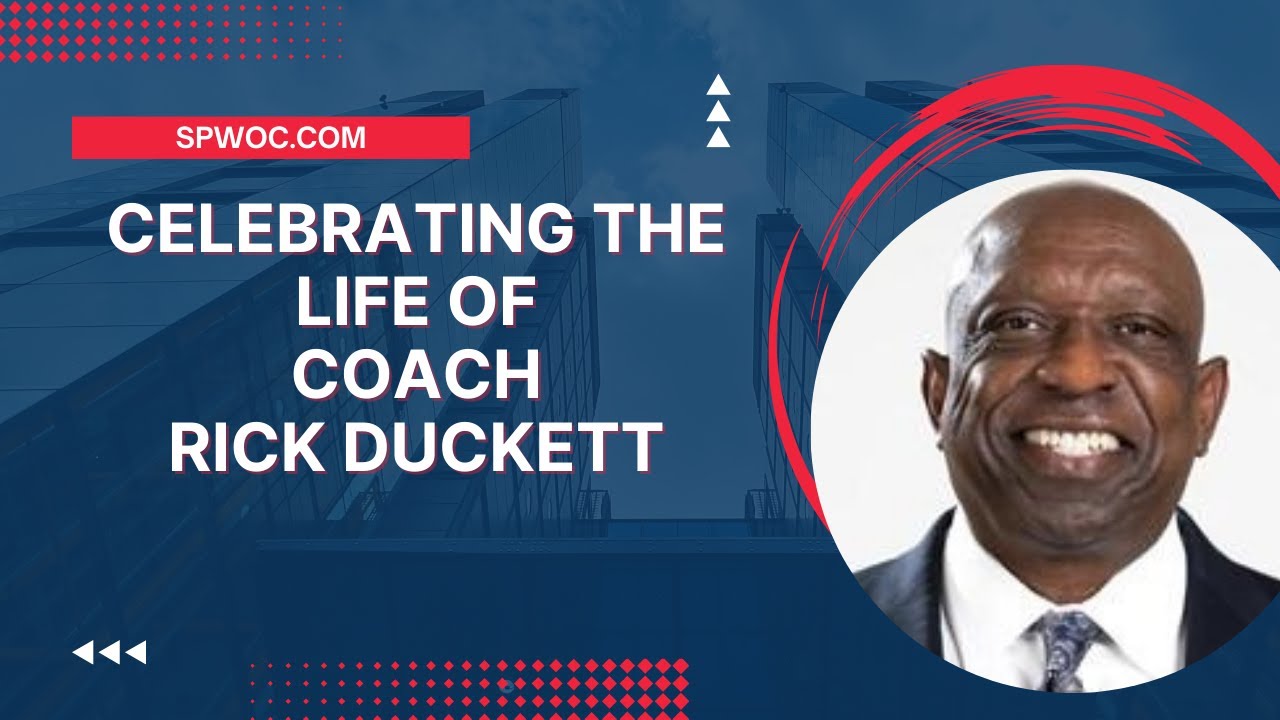 SPWOC.COM

CELEBRATING THE LIFE OF COACH RICK DUCKETT